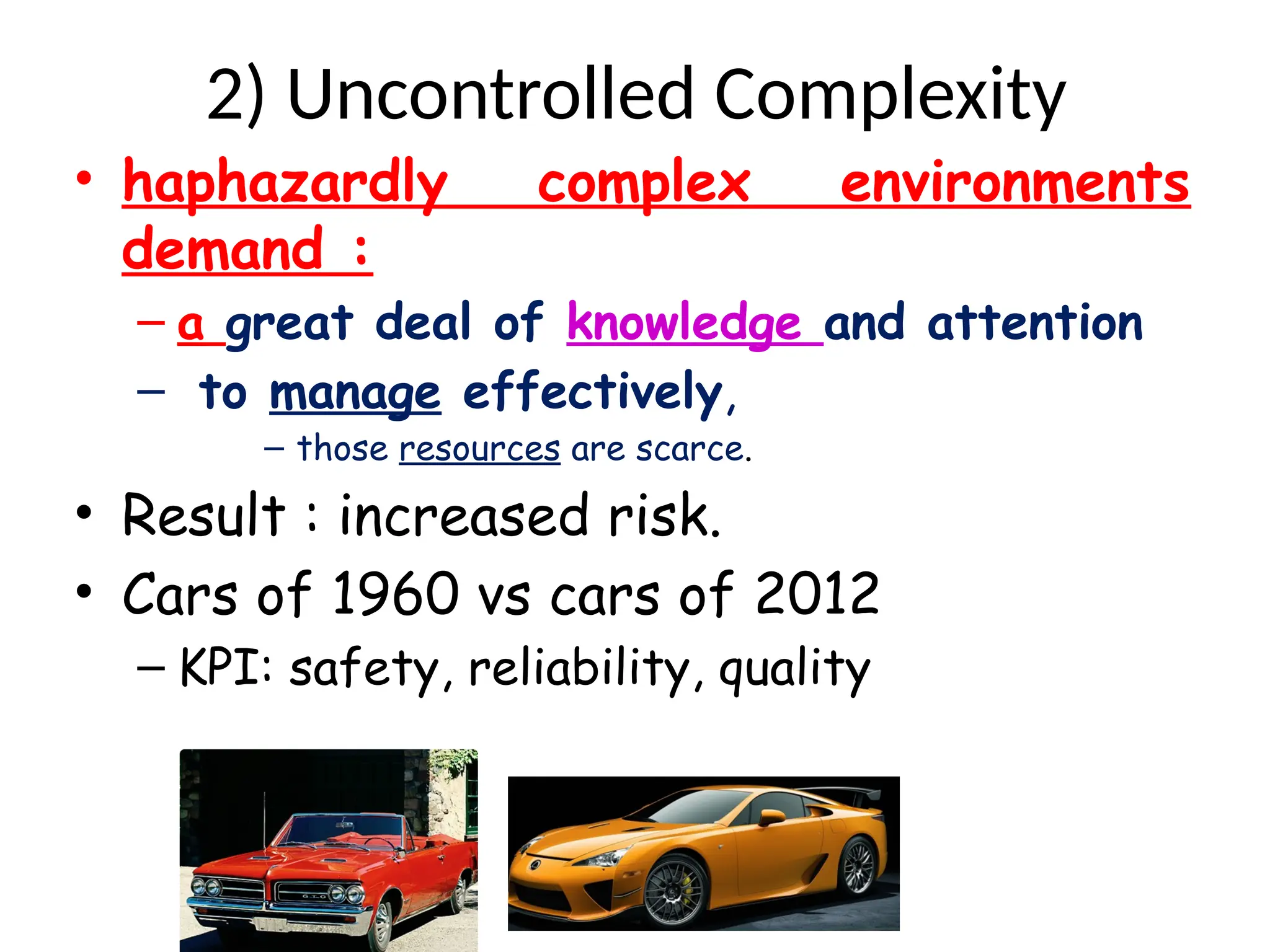 2) Uncontrolled Complexity

• haphazardly complex environments demand :

– a great deal of knowledge and attention

– to manage effectively,

– those resources are scarce.

• Result : increased risk.

• Cars of 1960 vs cars of 2012

– KPI: safety, reliability, quality

G.T.O